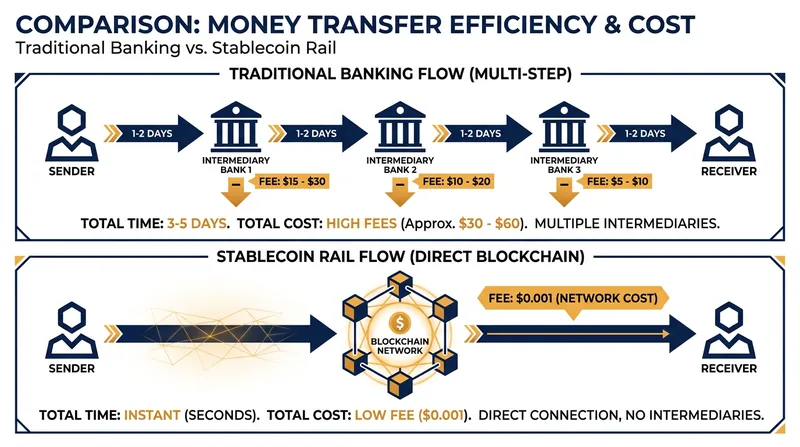 COMPARISON: MONEY TRANSFER EFFICIENCY & COST
Traditional Banking vs. Stablecoin Rail

TRADITIONAL BANKING FLOW (MULTI-STEP)

SENDER
1-2 DAYS
INTERMEDIARY BANK 1
FEE: $15 - $30
1-2 DAYS
INTERMEDIARY BANK 2
FEE: $10 - $20
1-2 DAYS
INTERMEDIARY BANK 3
FEE: $5 - $10
1-2 DAYS
RECEIVER

TOTAL TIME: 3-5 DAYS. TOTAL COST: HIGH FEES (Approx. $30 - $60). MULTIPLE INTERMEDIARIES.

STABLECOIN RAIL FLOW (DIRECT BLOCKCHAIN)

SENDER
$
BLOCKCHAIN NETWORK
FEE: $0.001 (NETWORK COST)
RECEIVER

TOTAL TIME: INSTANT (SECONDS). TOTAL COST: LOW FEE ($0.001). DIRECT CONNECTION, NO INTERMEDIARIES.